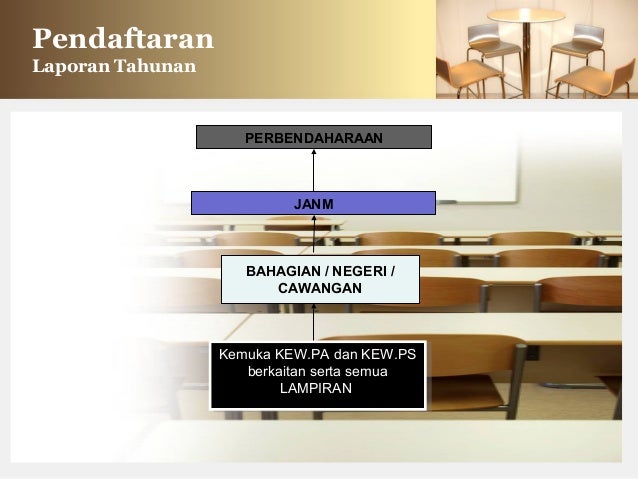 Pendaftaran
Laporan Tahunan

PERBENDAHARAAN

JANM

BAHAGIAN / NEGERI / CAWANGAN

Kemuka KEW.PA dan KEW.PS berkaitan serta semua LAMPIRAN